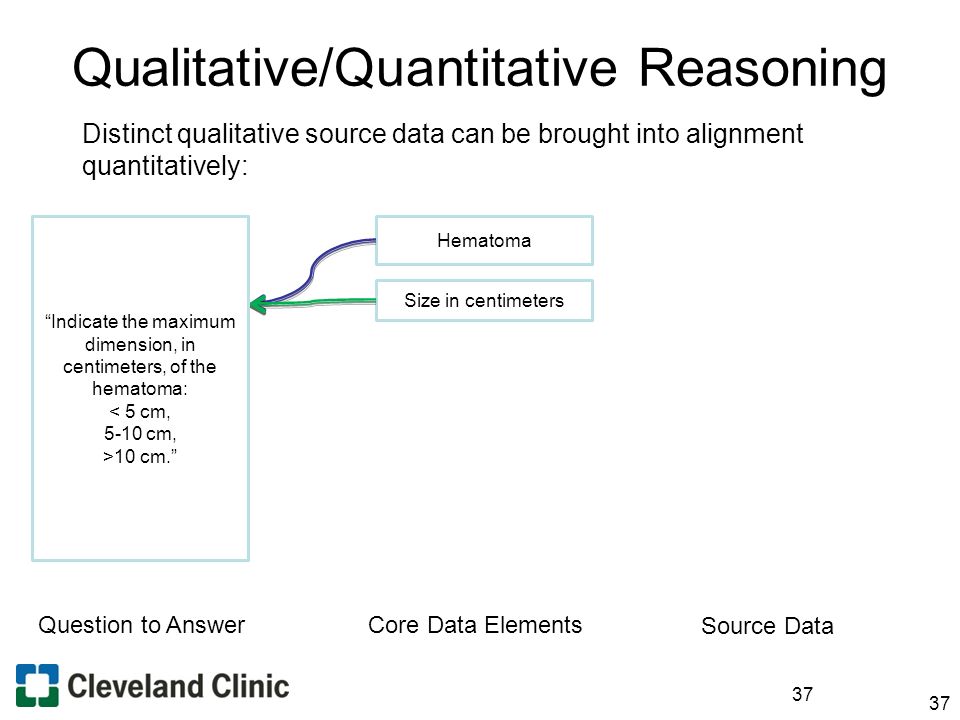 Qualitative/Quantitative Reasoning

Distinct qualitative source data can be brought into alignment quantitatively:

“Indicate the maximum dimension, in centimeters, of the hematoma:
< 5 cm,
5-10 cm,
>10 cm.”

Hematoma

Size in centimeters

Question to Answer

Core Data Elements

Source Data

Cleveland Clinic

37

37